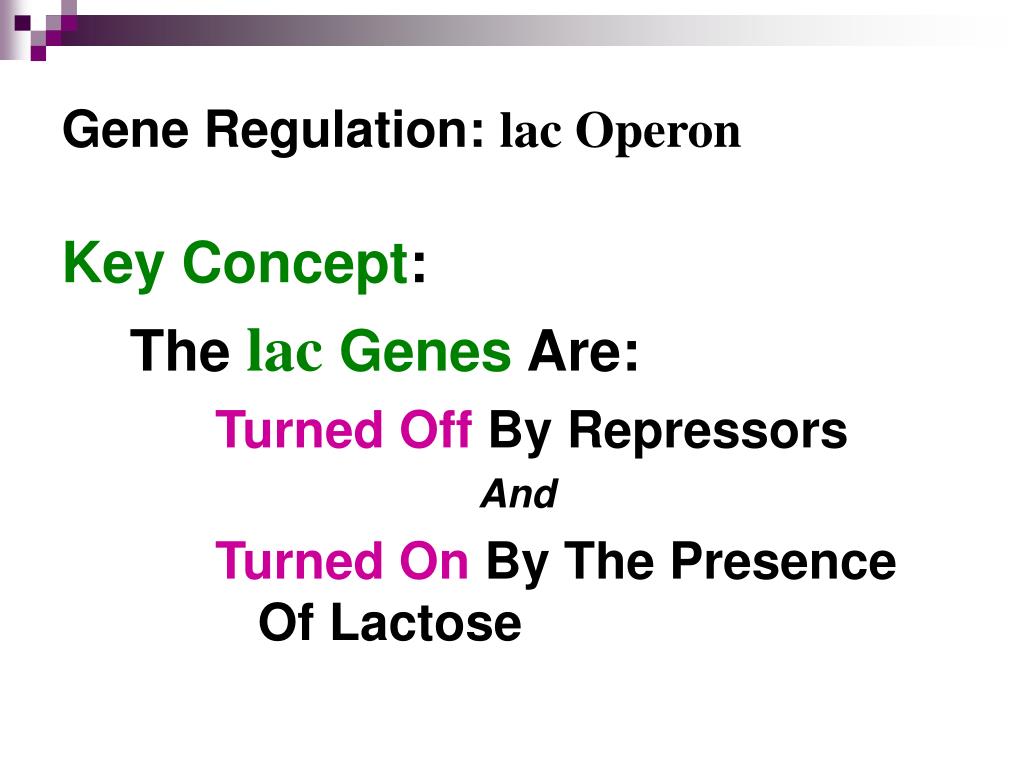 Gene Regulation: lac Operon

Key Concept:

The lac Genes Are:

Turned Off By Repressors

And

Turned On By The Presence Of Lactose